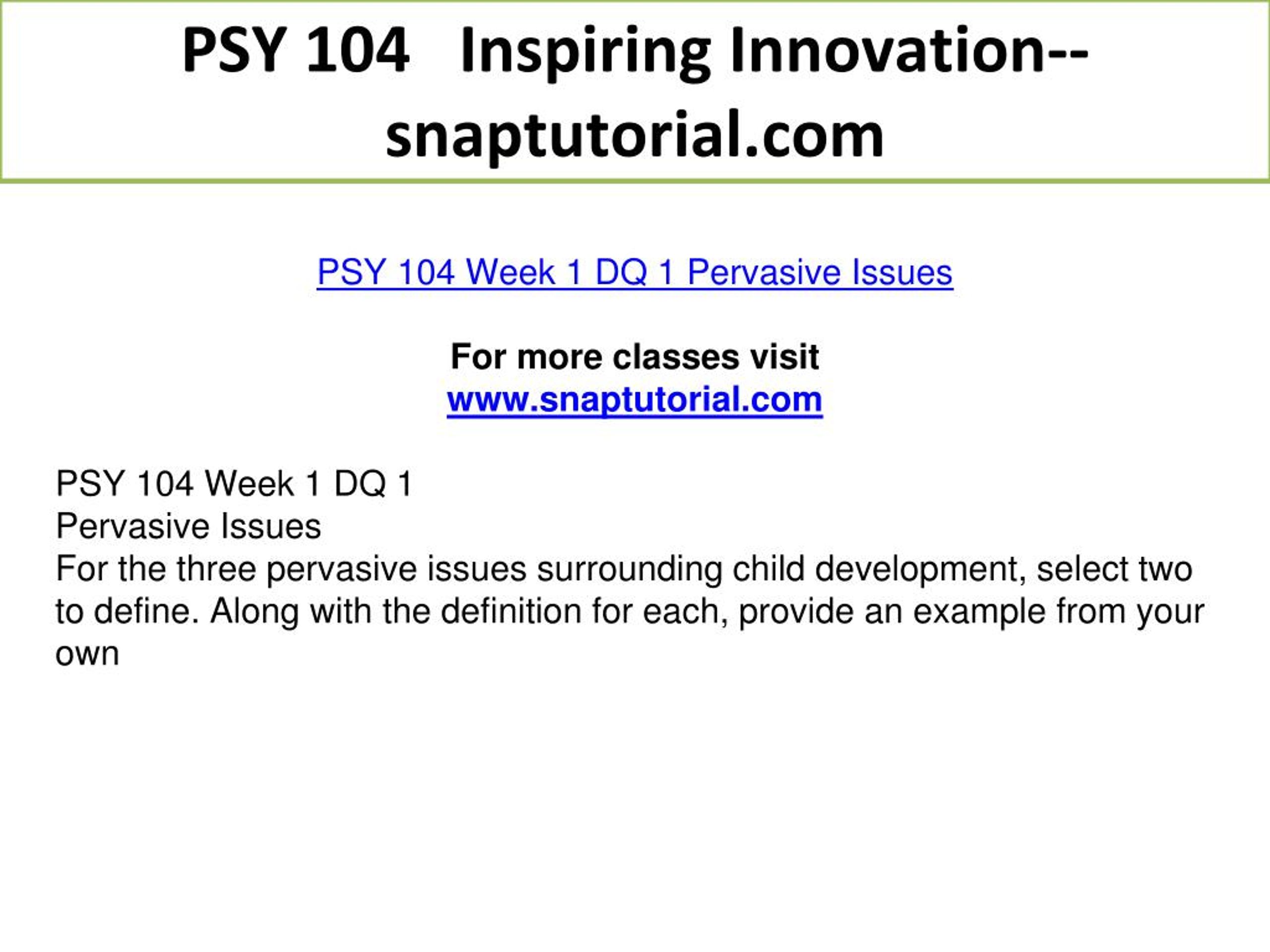 PSY 104 Inspiring Innovation--snaptutorial.com

PSY 104 Week 1 DQ 1 Pervasive Issues

For more classes visit
www.snaptutorial.com

PSY 104 Week 1 DQ 1
Pervasive Issues
For the three pervasive issues surrounding child development, select two to define. Along with the definition for each, provide an example from your own